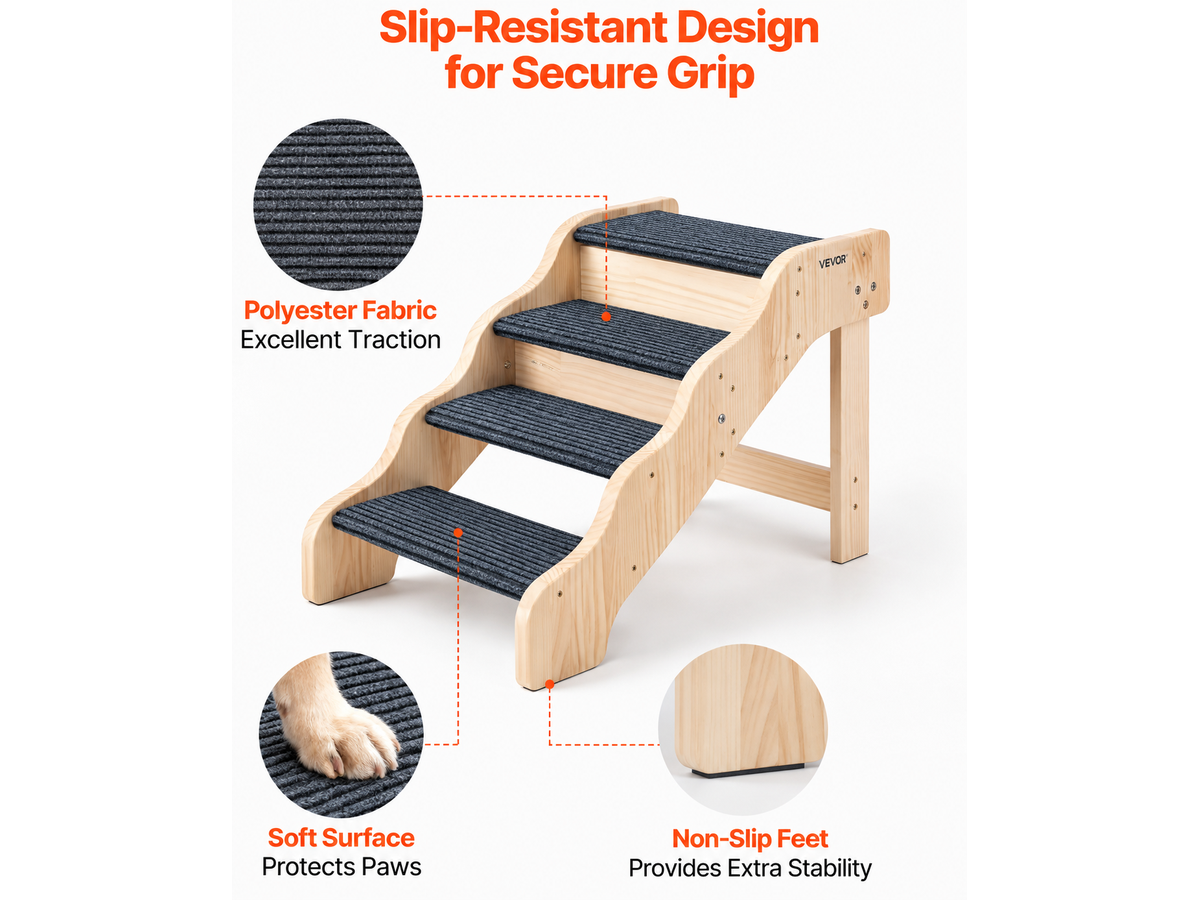 Slip-Resistant Design for Secure Grip

Polyester Fabric
Excellent Traction

VEVOR

Soft Surface
Protects Paws

Non-Slip Feet
Provides Extra Stability